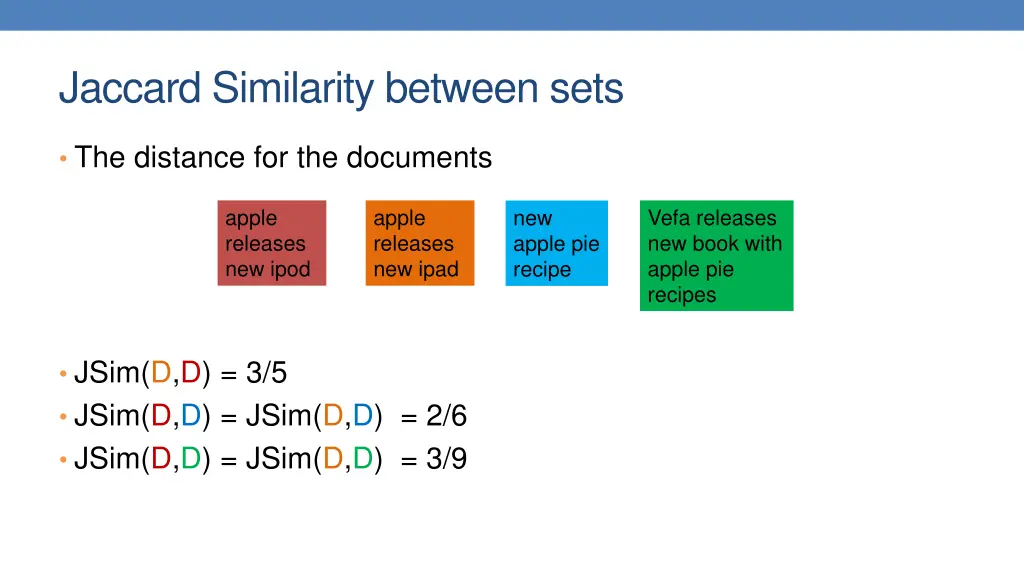 Jaccard Similarity between sets

• The distance for the documents

apple releases new ipod

apple releases new ipad

new apple pie recipe

Vefa releases new book with apple pie recipes

• JSim(D,D) = 3/5
• JSim(D,D) = JSim(D,D) = 2/6
• JSim(D,D) = JSim(D,D) = 3/9